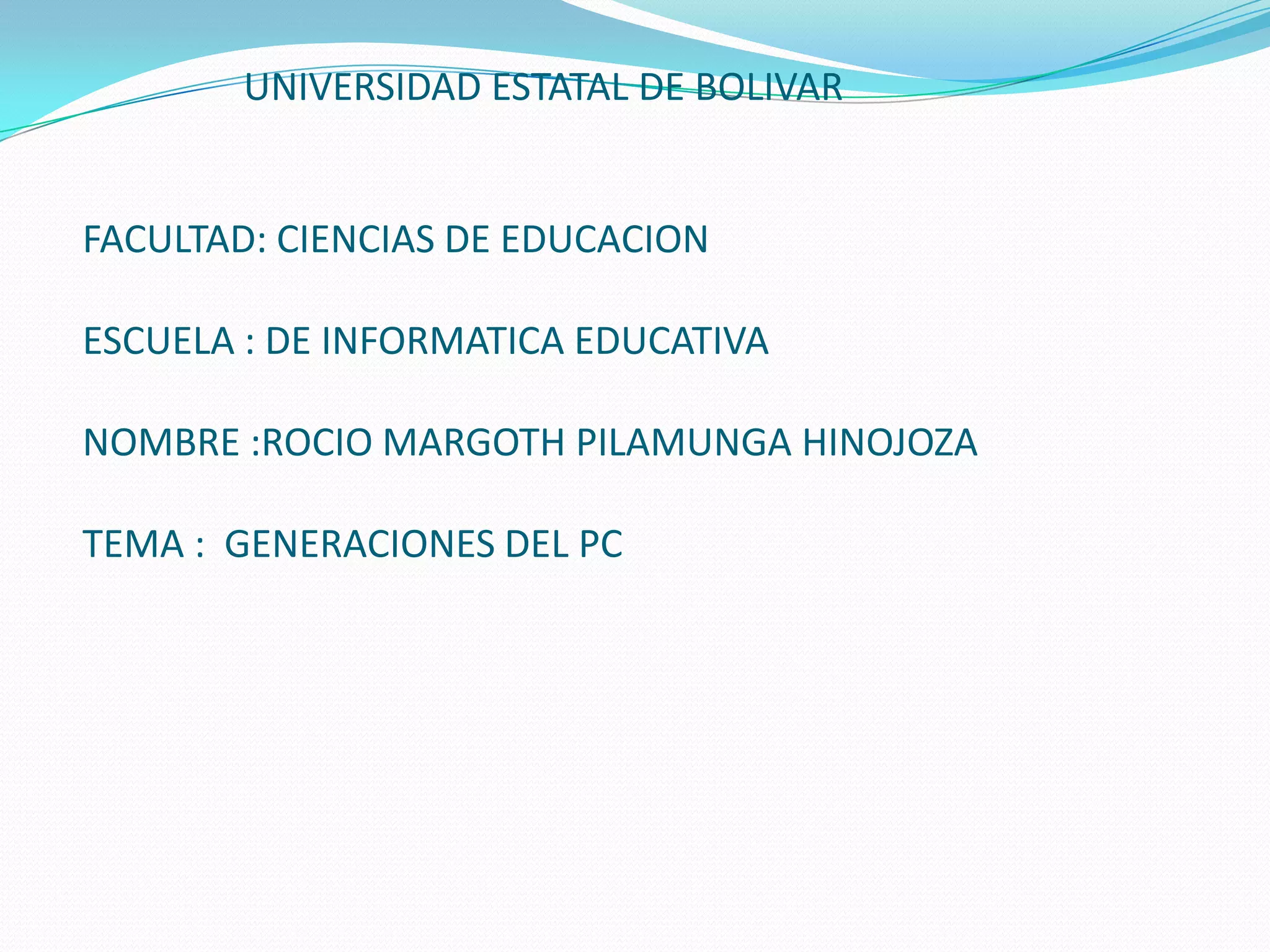 UNIVERSIDAD ESTATAL DE BOLIVAR

FACULTAD: CIENCIAS DE EDUCACION

ESCUELA : DE INFORMATICA EDUCATIVA

NOMBRE :ROCIO MARGOTH PILAMUNGA HINOJOZA

TEMA : GENERACIONES DEL PC